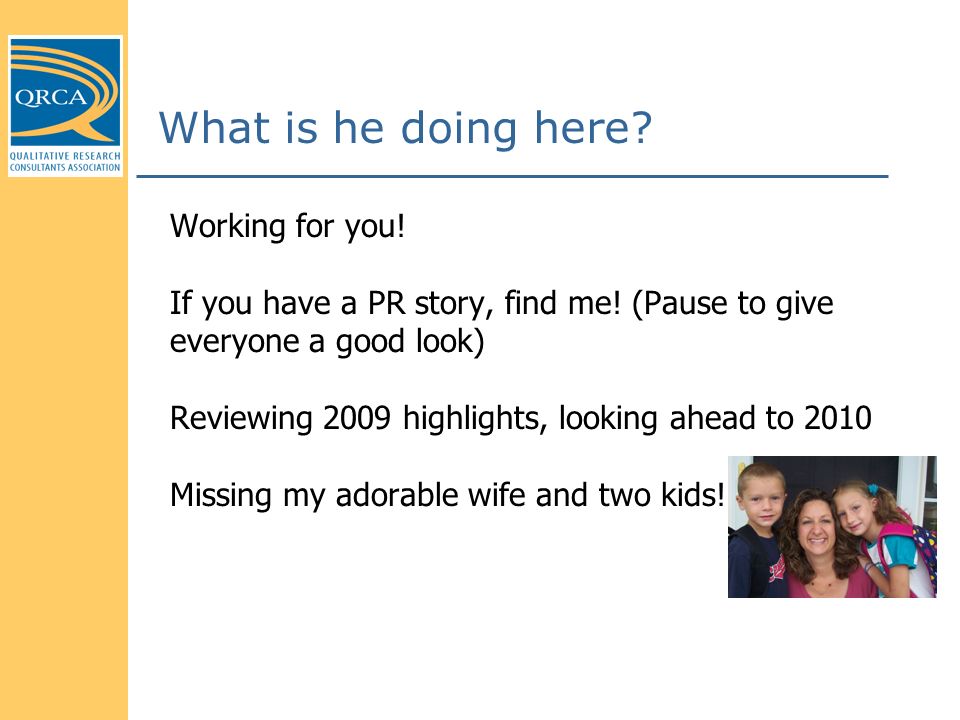 QRCA
QUALITATIVE RESEARCH CONSULTANTS ASSOCIATION

What is he doing here?

Working for you!

If you have a PR story, find me! (Pause to give everyone a good look)

Reviewing 2009 highlights, looking ahead to 2010

Missing my adorable wife and two kids!